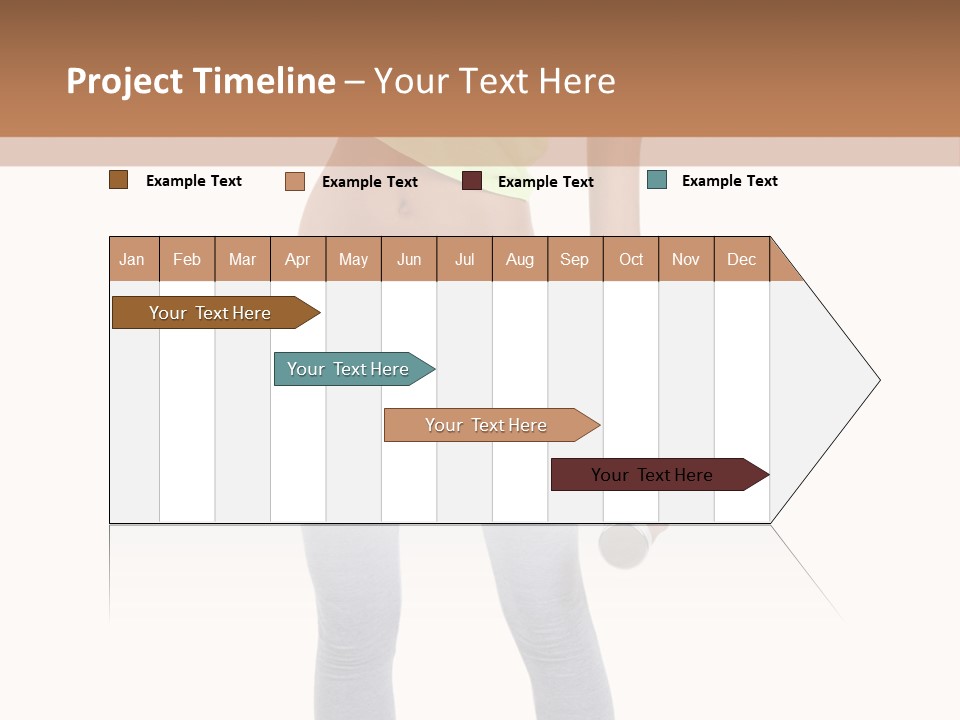 Project Timeline – Your Text Here

Example Text
Example Text
Example Text
Example Text

| Jan | Feb | Mar | Apr | May | Jun | Jul | Aug | Sep | Oct | Nov | Dec |
|---|---|---|---|---|---|---|---|---|---|---|---|

Your Text Here
Your Text Here
Your Text Here
Your Text Here